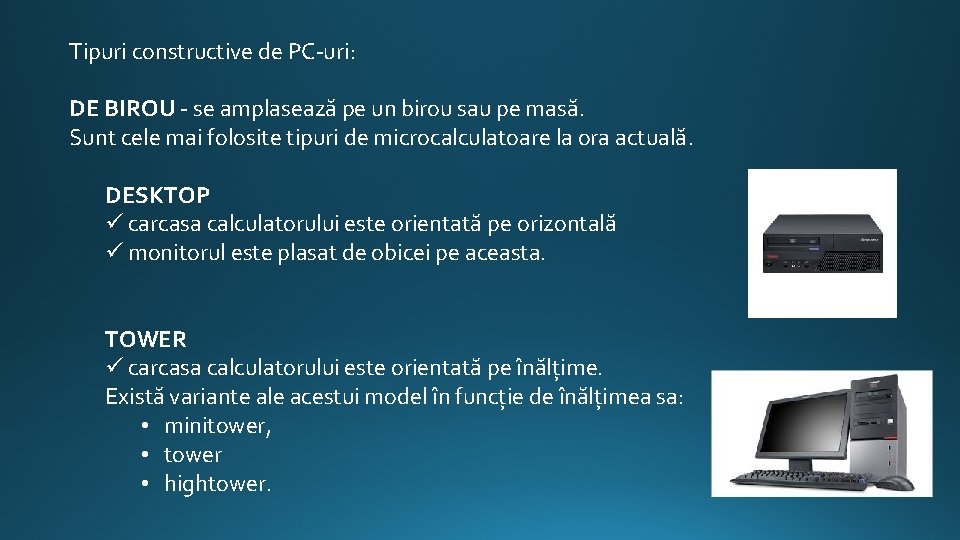 Tipuri constructive de PC-uri:

DE BIROU - se amplasează pe un birou sau pe masă.
Sunt cele mai folosite tipuri de microcalculatoare la ora actuală.

DESKTOP
✓ carcasa calculatorului este orientată pe orizontală
✓ monitorul este plasat de obicei pe aceasta.

TOWER
✓ carcasa calculatorului este orientată pe înălțime.
Există variante ale acestui model în funcție de înălțimea sa:
• minitower,
• tower
• hightower.